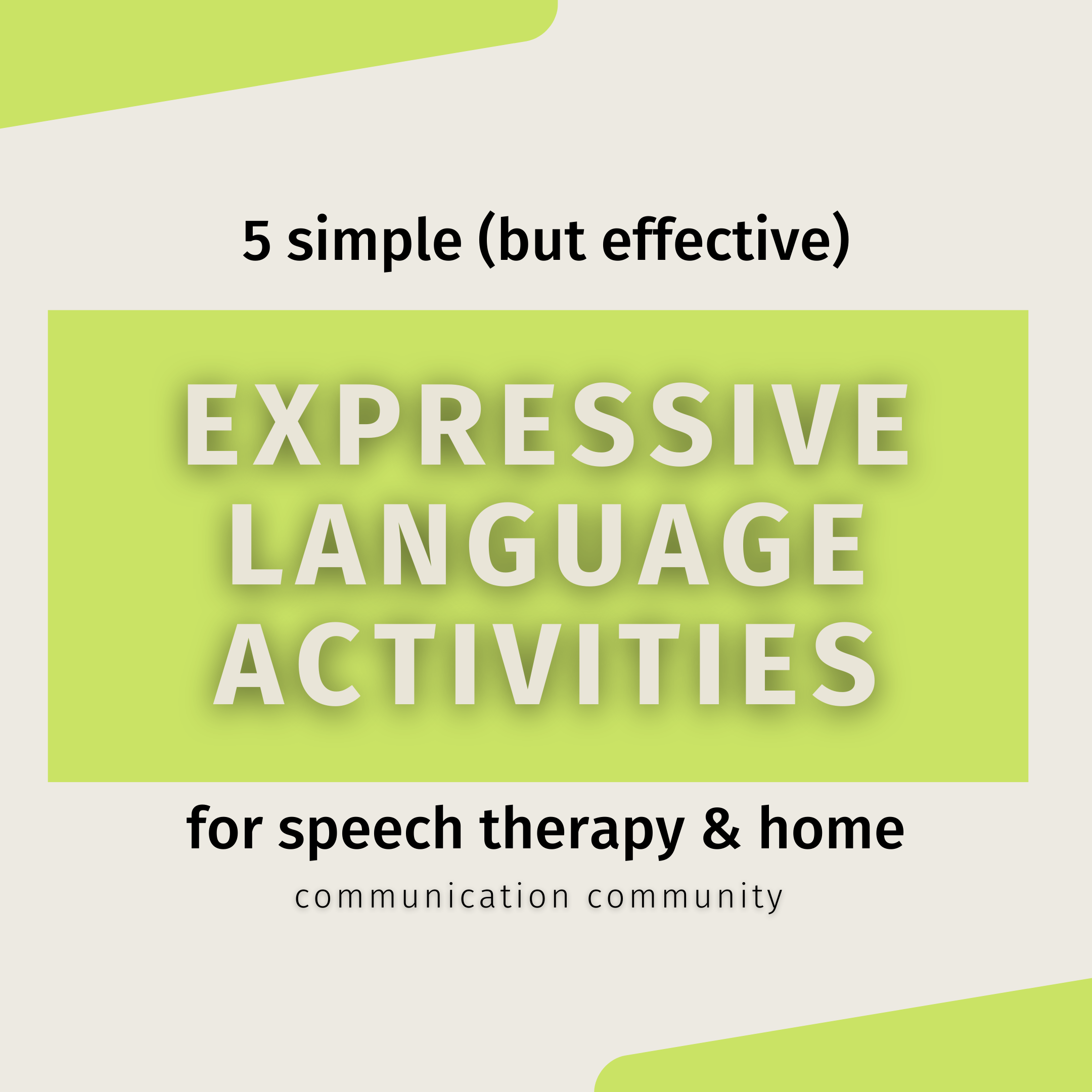 5 simple (but effective)

EXPRESSIVE LANGUAGE ACTIVITIES

for speech therapy & home

communication community